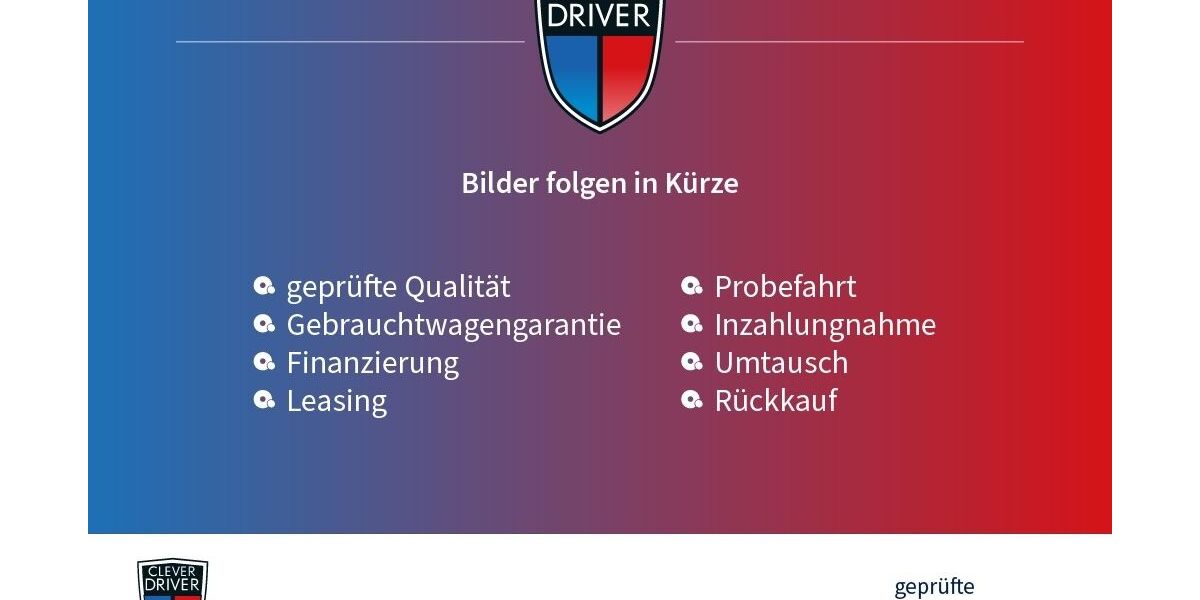 DRIVER

Bilder folgen in Kürze

geprüfte Qualität
Gebrauchtwagengarantie
Finanzierung
Leasing

Probefahrt
Inzahlungnahme
Umtausch
Rückkauf

CLEVER DRIVER

geprüfte